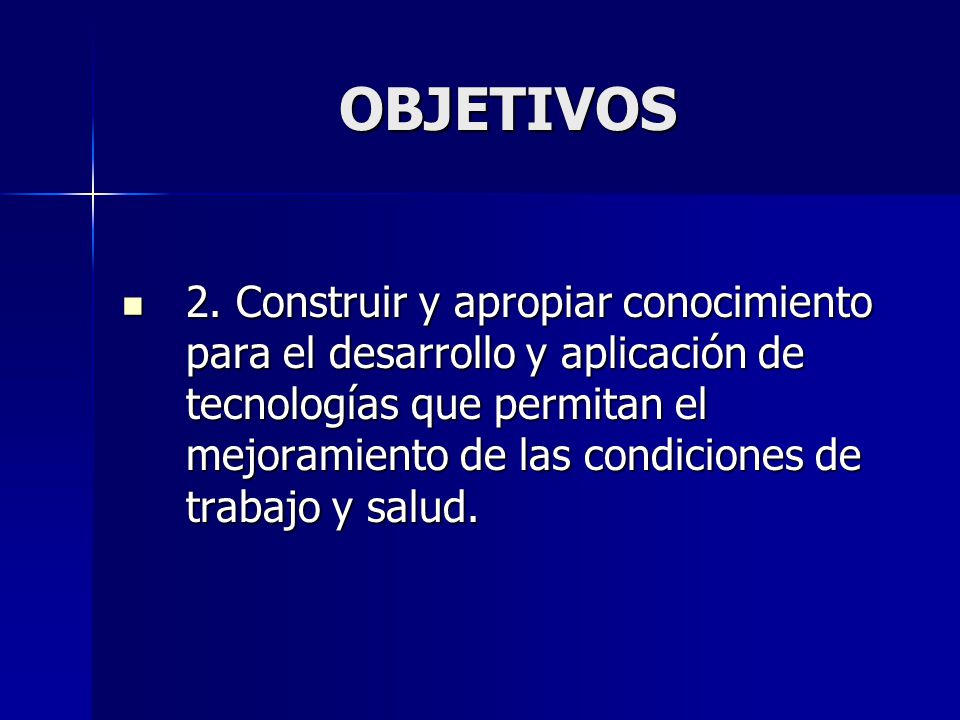 OBJETIVOS

2. Construir y apropiar conocimiento para el desarrollo y aplicación de tecnologías que permitan el mejoramiento de las condiciones de trabajo y salud.